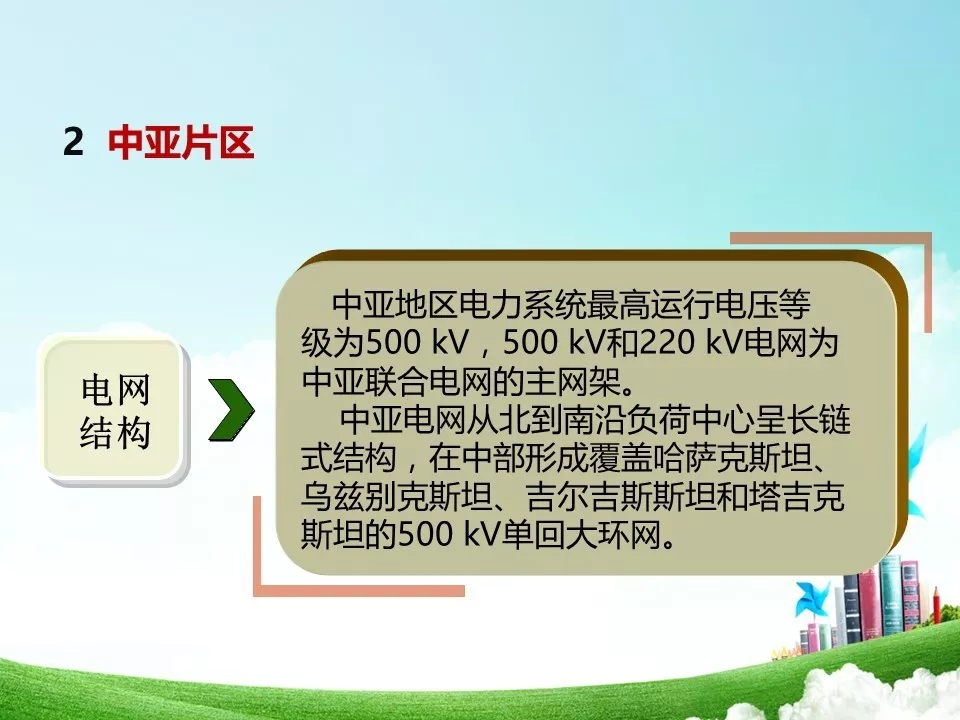 2 中亚片区

电网结构

中亚地区电力系统最高运行电压等级为500 kV，500 kV和220 kV电网为中亚联合电网的主网架。
中亚电网从北到南沿负荷中心呈长链式结构，在中部形成覆盖哈萨克斯坦、乌兹别克斯坦、吉尔吉斯斯坦和塔吉克斯坦的500 kV单回大环网。